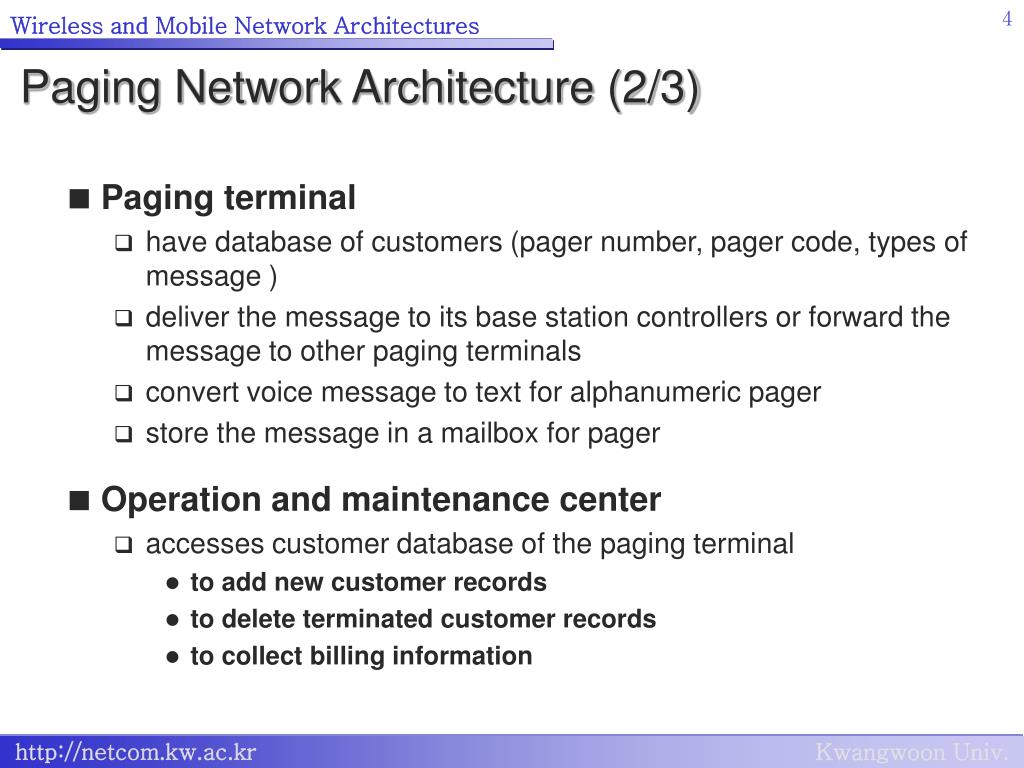 Wireless and Mobile Network Architectures

4

Paging Network Architecture (2/3)

■ Paging terminal
❑ have database of customers (pager number, pager code, types of message )
❑ deliver the message to its base station controllers or forward the message to other paging terminals
❑ convert voice message to text for alphanumeric pager
❑ store the message in a mailbox for pager

■ Operation and maintenance center
❑ accesses customer database of the paging terminal
● to add new customer records
● to delete terminated customer records
● to collect billing information

http://netcom.kw.ac.kr

Kwangwoon Univ.